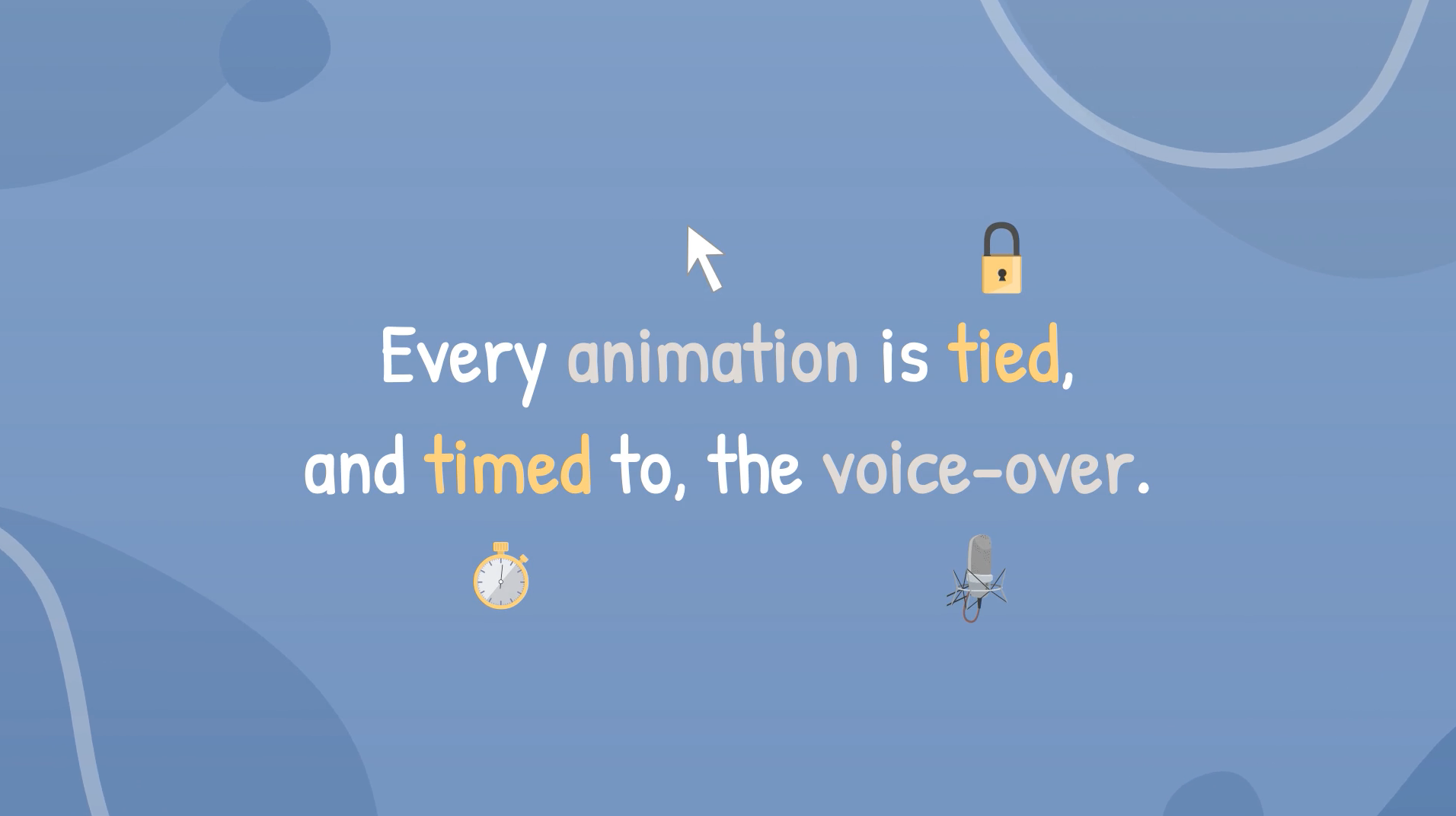 Every animation is tied,
and timed to, the voice-over.